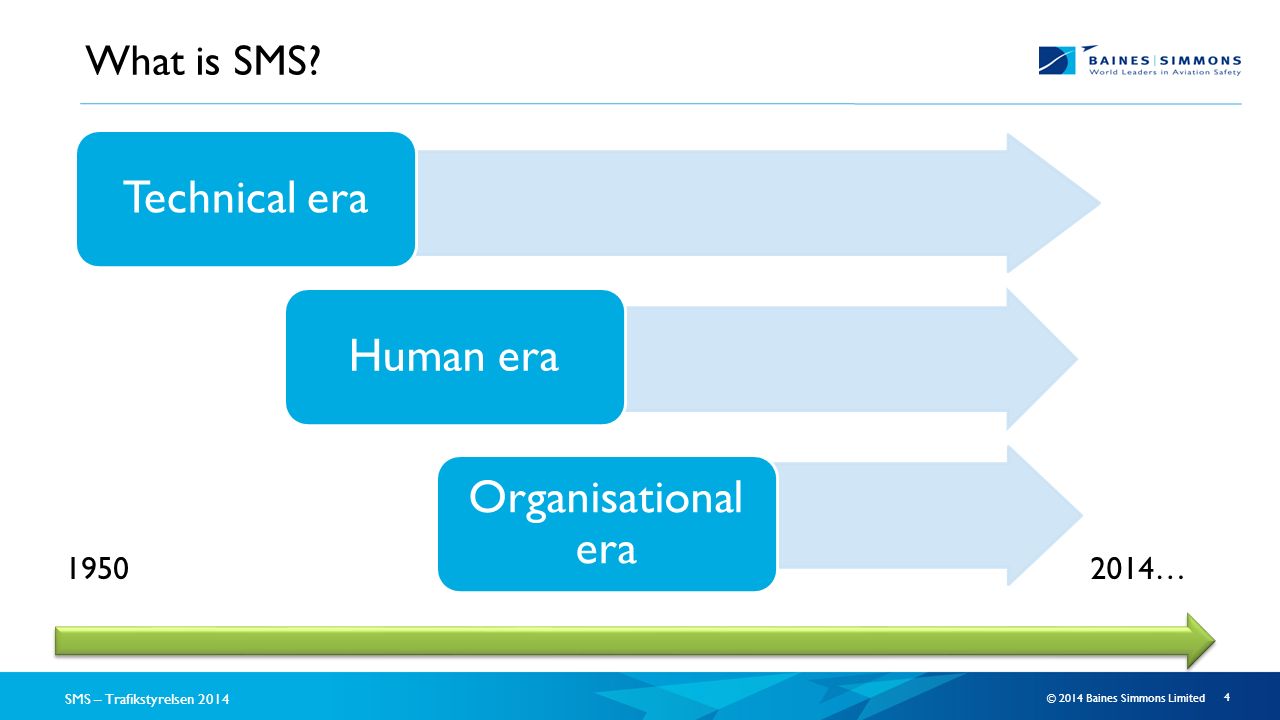 What is SMS?

BAINES | SIMMONS
World Leaders in Aviation Safety

Technical era

Human era

Organisational era

1950

2014…

SMS – Trafikstyrelsen 2014

© 2014 Baines Simmons Limited 4